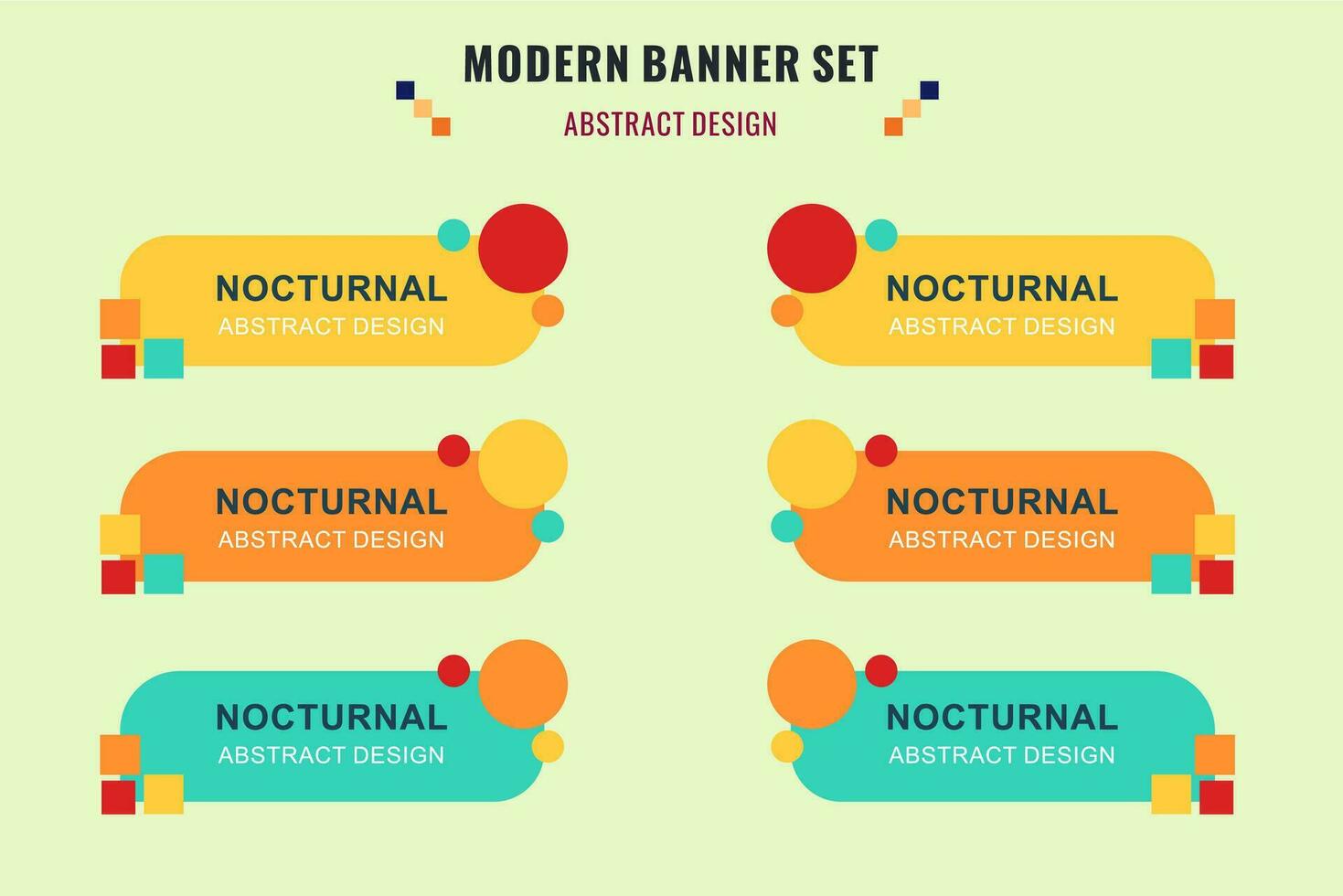 MODERN BANNER SET
ABSTRACT DESIGN

NOCTURNAL
ABSTRACT DESIGN

NOCTURNAL
ABSTRACT DESIGN

NOCTURNAL
ABSTRACT DESIGN

NOCTURNAL
ABSTRACT DESIGN

NOCTURNAL
ABSTRACT DESIGN

NOCTURNAL
ABSTRACT DESIGN